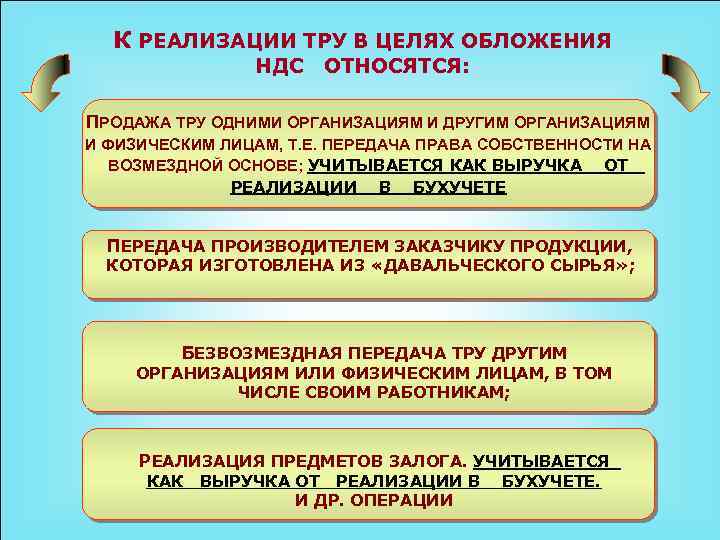 К РЕАЛИЗАЦИИ ТРУ В ЦЕЛЯХ ОБЛОЖЕНИЯ НДС ОТНОСЯТСЯ:

ПРОДАЖА ТРУ ОДНИМИ ОРГАНИЗАЦИЯМ И ДРУГИМ ОРГАНИЗАЦИЯМ И ФИЗИЧЕСКИМ ЛИЦАМ, Т.Е. ПЕРЕДАЧА ПРАВА СОБСТВЕННОСТИ НА ВОЗМЕЗДНОЙ ОСНОВЕ; УЧИТЫВАЕТСЯ КАК ВЫРУЧКА ОТ РЕАЛИЗАЦИИ В БУХУЧЕТЕ

ПЕРЕДАЧА ПРОИЗВОДИТЕЛЕМ ЗАКАЗЧИКУ ПРОДУКЦИИ, КОТОРАЯ ИЗГОТОВЛЕНА ИЗ «ДАВАЛЬЧЕСКОГО СЫРЬЯ»;

БЕЗВОЗМЕЗДНАЯ ПЕРЕДАЧА ТРУ ДРУГИМ ОРГАНИЗАЦИЯМ ИЛИ ФИЗИЧЕСКИМ ЛИЦАМ, В ТОМ ЧИСЛЕ СВОИМ РАБОТНИКАМ;

РЕАЛИЗАЦИЯ ПРЕДМЕТОВ ЗАЛОГА. УЧИТЫВАЕТСЯ КАК ВЫРУЧКА ОТ РЕАЛИЗАЦИИ В БУХУЧЕТЕ. И ДР. ОПЕРАЦИИ